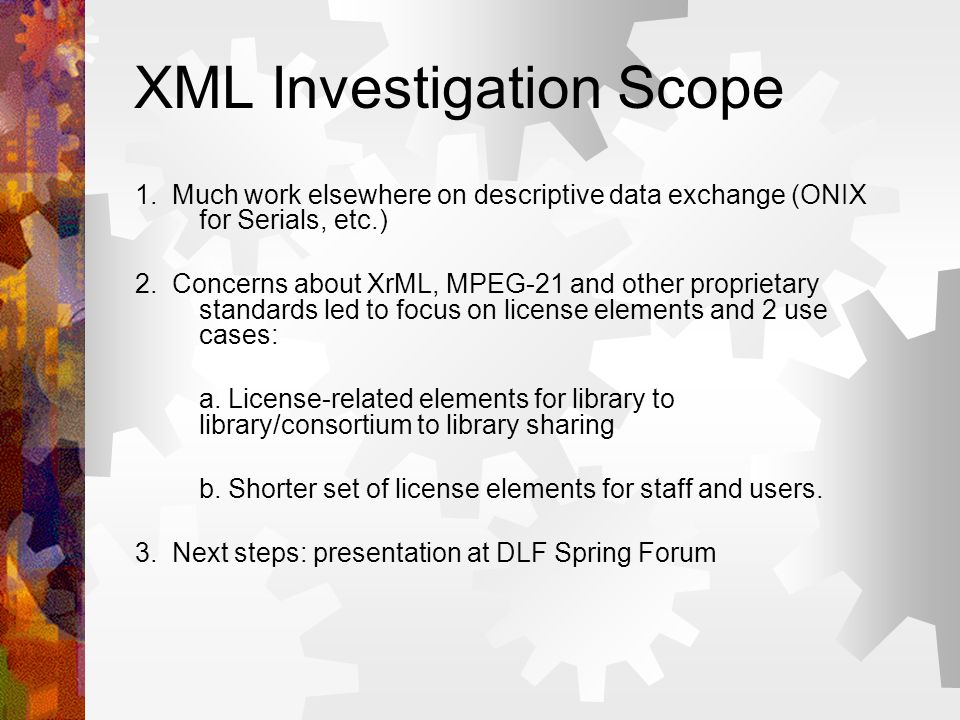 XML Investigation Scope

1. Much work elsewhere on descriptive data exchange (ONIX for Serials, etc.)

2. Concerns about XrML, MPEG-21 and other proprietary standards led to focus on license elements and 2 use cases:

a. License-related elements for library to library/consortium to library sharing

b. Shorter set of license elements for staff and users.

3. Next steps: presentation at DLF Spring Forum